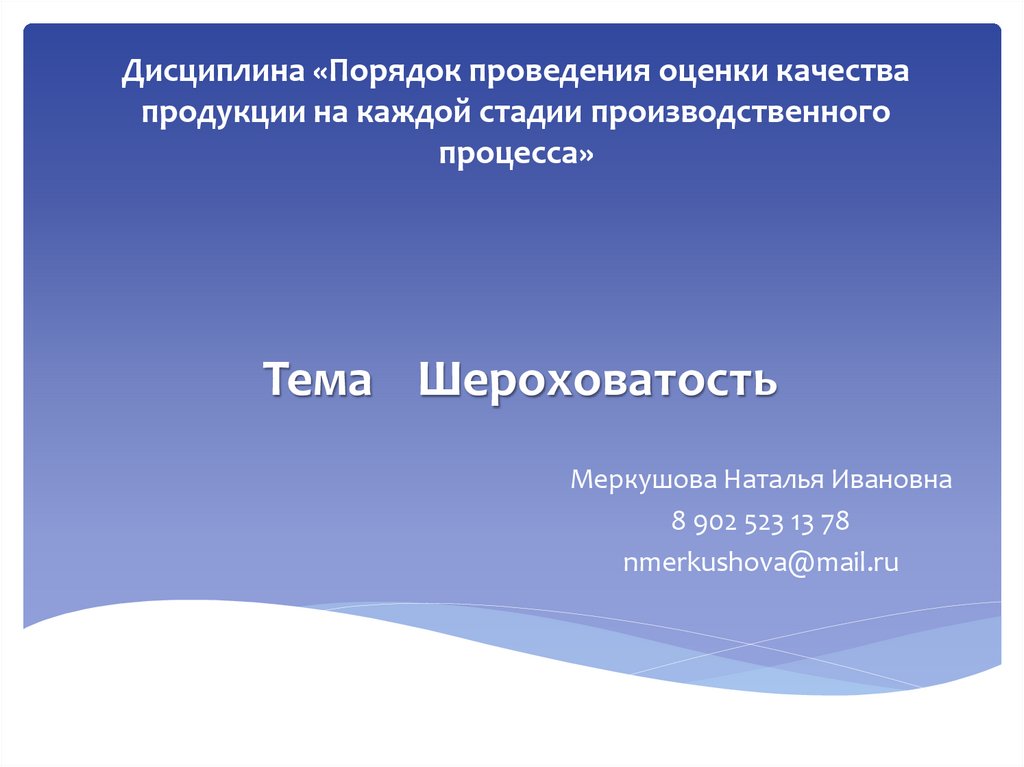 Дисциплина «Порядок проведения оценки качества продукции на каждой стадии производственного процесса»

Тема Шероховатость

Меркушова Наталья Ивановна
8 902 523 13 78
nmerkushova@mail.ru